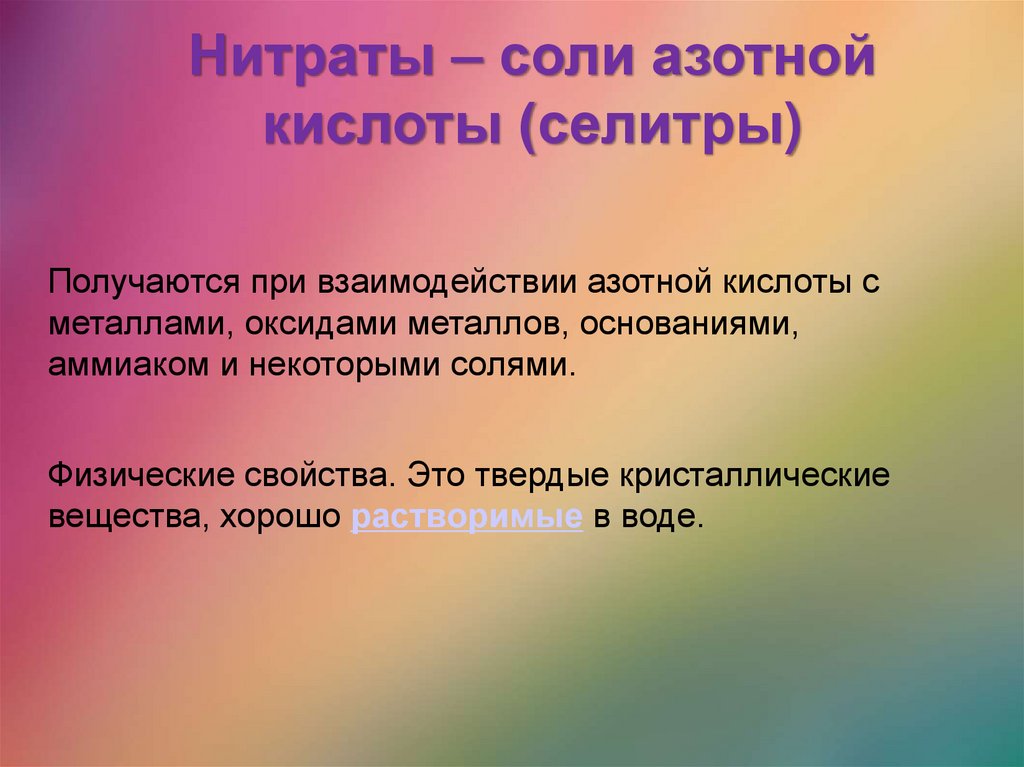 Нитраты – соли азотной кислоты (селитры)

Получаются при взаимодействии азотной кислоты с металлами, оксидами металлов, основаниями, аммиаком и некоторыми солями.

Физические свойства. Это твердые кристаллические вещества, хорошо растворимые в воде.